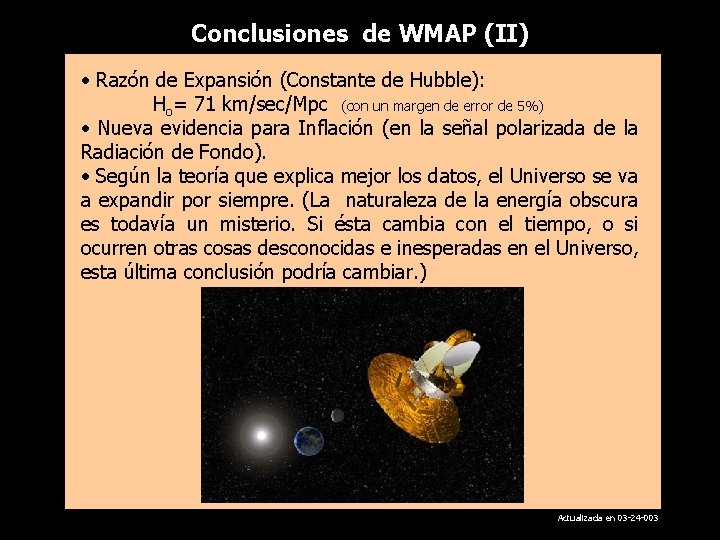 Conclusiones de WMAP (II)

• Razón de Expansión (Constante de Hubble):
$H_o$= 71 km/sec/Mpc (con un margen de error de 5%)

• Nueva evidencia para Inflación (en la señal polarizada de la Radiación de Fondo).

• Según la teoría que explica mejor los datos, el Universo se va a expandir por siempre. (La naturaleza de la energía obscura es todavía un misterio. Si ésta cambia con el tiempo, o si ocurren otras cosas desconocidas e inesperadas en el Universo, esta última conclusión podría cambiar.)

Actualizada en 03-24-003